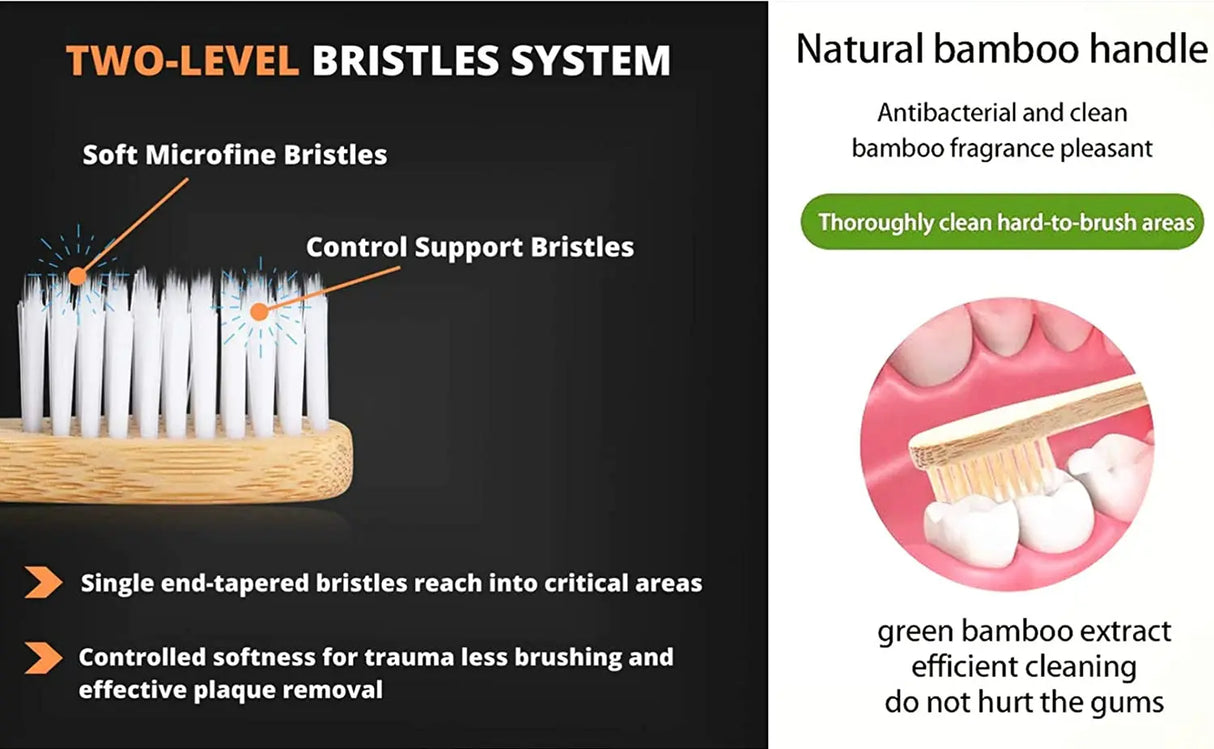 TWO-LEVEL BRISTLES SYSTEM

Soft Microfine Bristles

Control Support Bristles

Single end-tapered bristles reach into critical areas

Controlled softness for trauma less brushing and effective plaque removal

Natural bamboo handle

Antibacterial and clean bamboo fragrance pleasant

Thoroughly clean hard-to-brush areas

green bamboo extract
efficient cleaning
do not hurt the gums